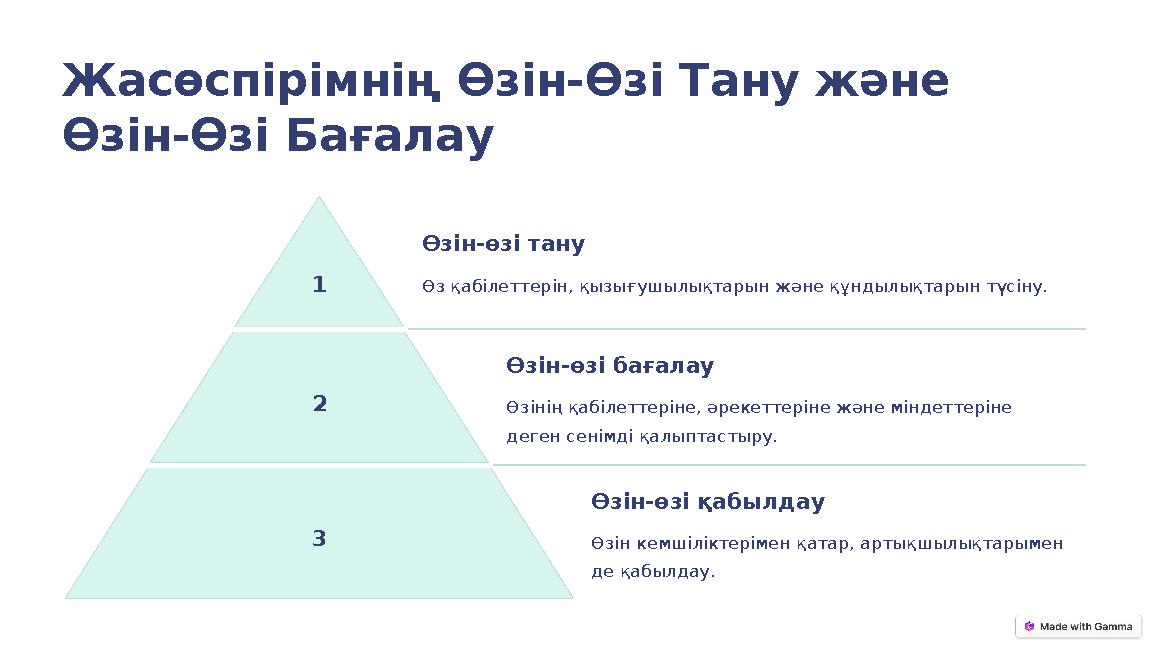 Жасөспірімнің Өзін-Өзі Тану және Өзін-Өзі Бағалау

1

Өзін-өзі тану

Өз қабілеттерін, қызығушылықтарын және құндылықтарын түсіну.

2

Өзін-өзі бағалау

Өзінің қабілеттеріне, әрекеттеріне және міндеттеріне деген сенімді қалыптастыру.

3

Өзін-өзі қабылдау

Өзін кемшіліктерімен қатар, артықшылықтарымен де қабылдау.

Made with Gamma